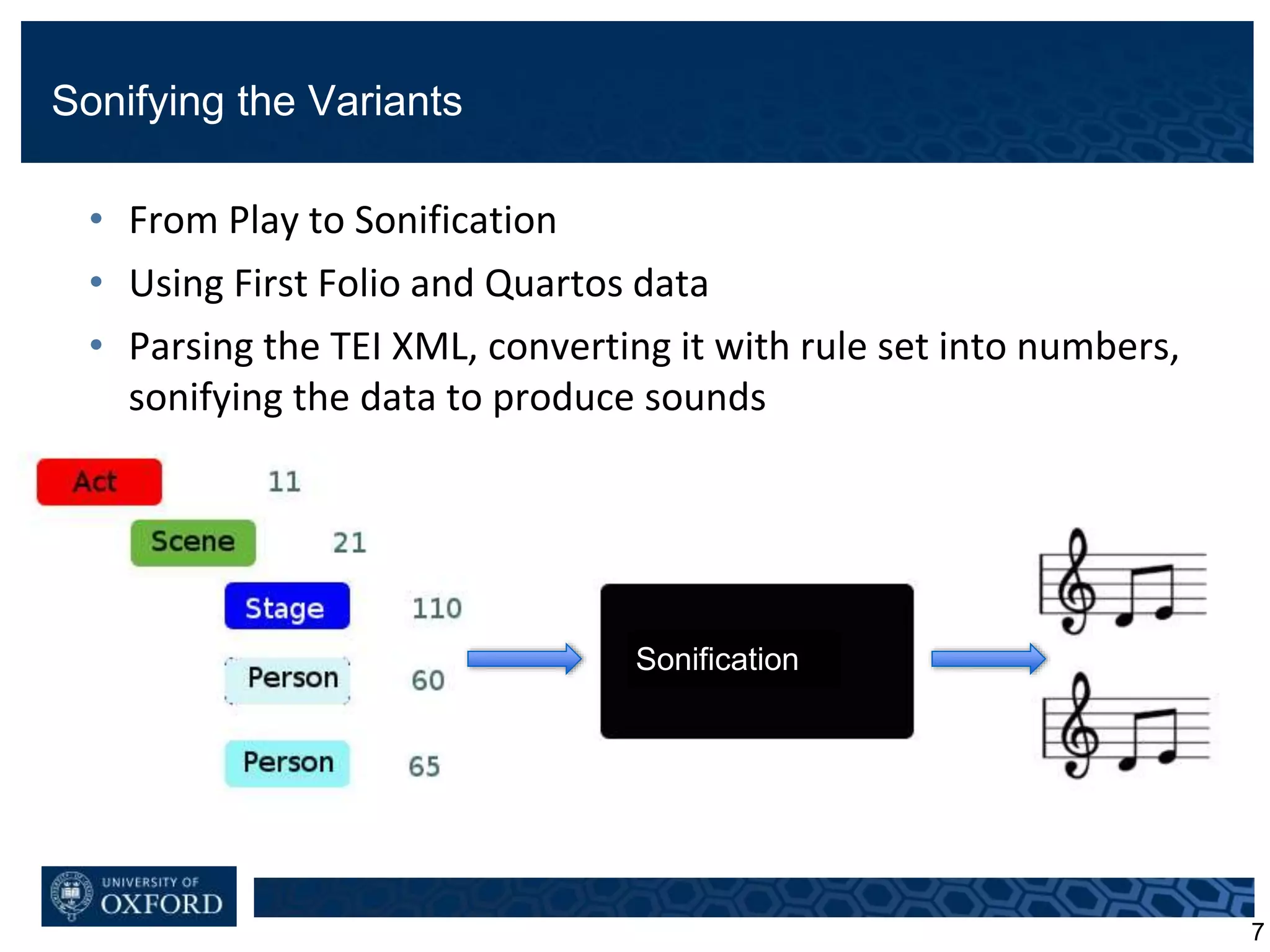 Sonifying the Variants

• From Play to Sonification
• Using First Folio and Quartos data
• Parsing the TEI XML, converting it with rule set into numbers, sonifying the data to produce sounds

Act 11
Scene 21
Stage 110
Person 60
Person 65

Sonification

UNIVERSITY OF
OXFORD

7